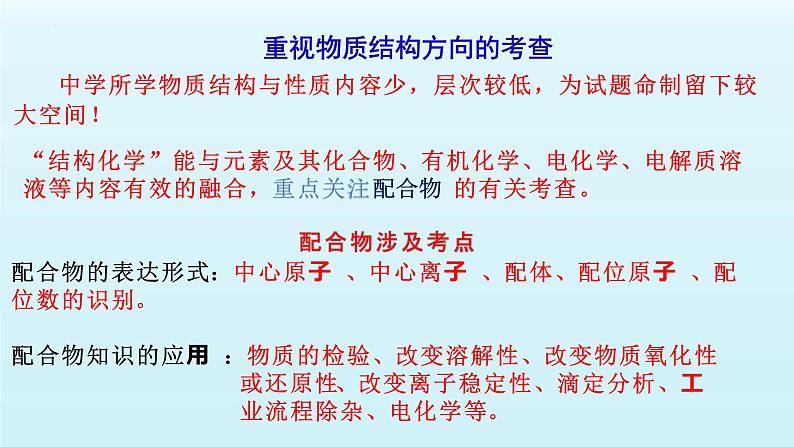 重视物质结构方向的考查

中学所学物质结构与性质内容少，层次较低，为试题命制留下较大空间！

“结构化学”能与元素及其化合物、有机化学、电化学、电解质溶液等内容有效的融合，重点关注配合物 的有关考查。

配合物涉及考点

配合物的表达形式：中心原子 、中心离子 、配体、配位原子 、配位数的识别。

配合物知识的应用 ：物质的检验、改变溶解性、改变物质氧化性或还原性、改变离子稳定性、滴定分析、工业流程除杂、电化学等。